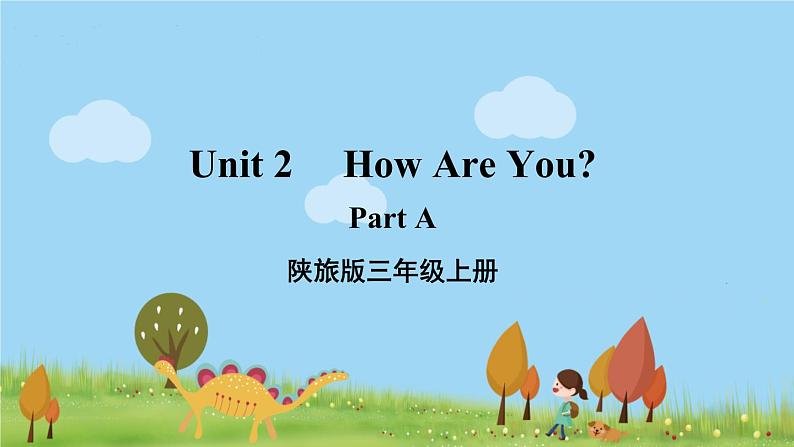 Unit 2 How Are You?

Part A

陕旅版三年级上册